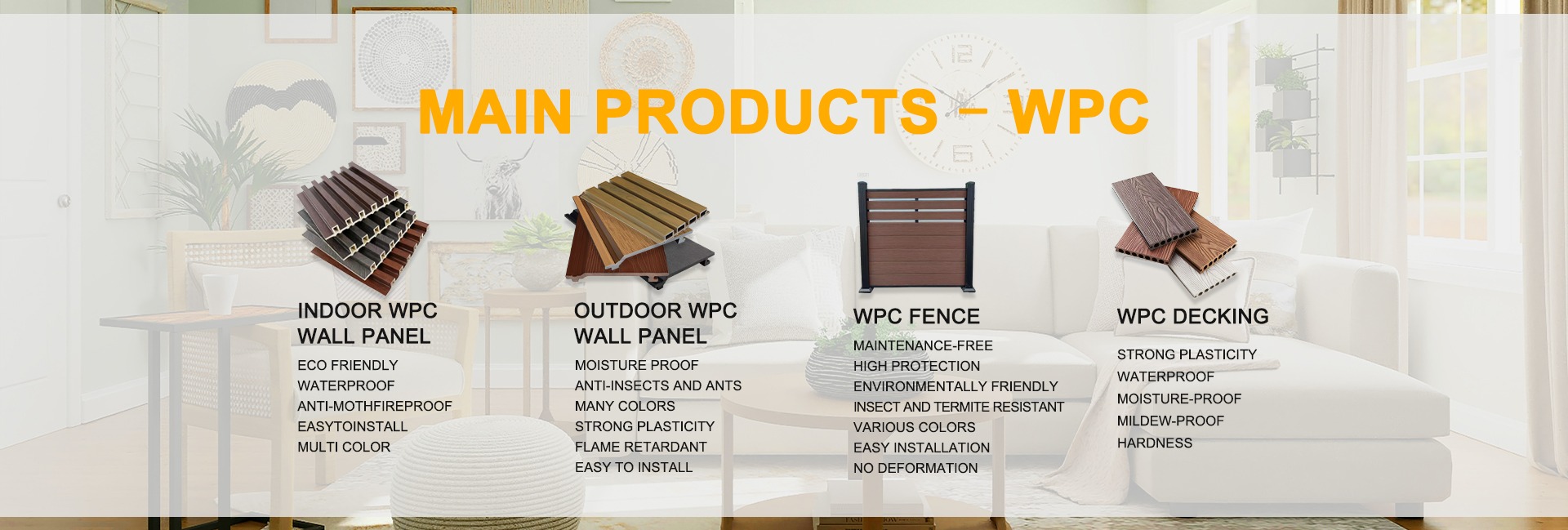 MAIN PRODUCTS – WPC

INDOOR WPC WALL PANEL

ECO FRIENDLY
WATERPROOF
ANTI-MOTHFIREPROOF
EASYTOINSTALL
MULTI COLOR

OUTDOOR WPC WALL PANEL

MOISTURE PROOF
ANTI-INSECTS AND ANTS
MANY COLORS
STRONG PLASTICITY
FLAME RETARDANT
EASY TO INSTALL

WPC FENCE

MAINTENANCE-FREE
HIGH PROTECTION
ENVIRONMENTALLY FRIENDLY
INSECT AND TERMITE RESISTANT
VARIOUS COLORS
EASY INSTALLATION
NO DEFORMATION

WPC DECKING

STRONG PLASTICITY
WATERPROOF
MOISTURE-PROOF
MILDEW-PROOF
HARDNESS